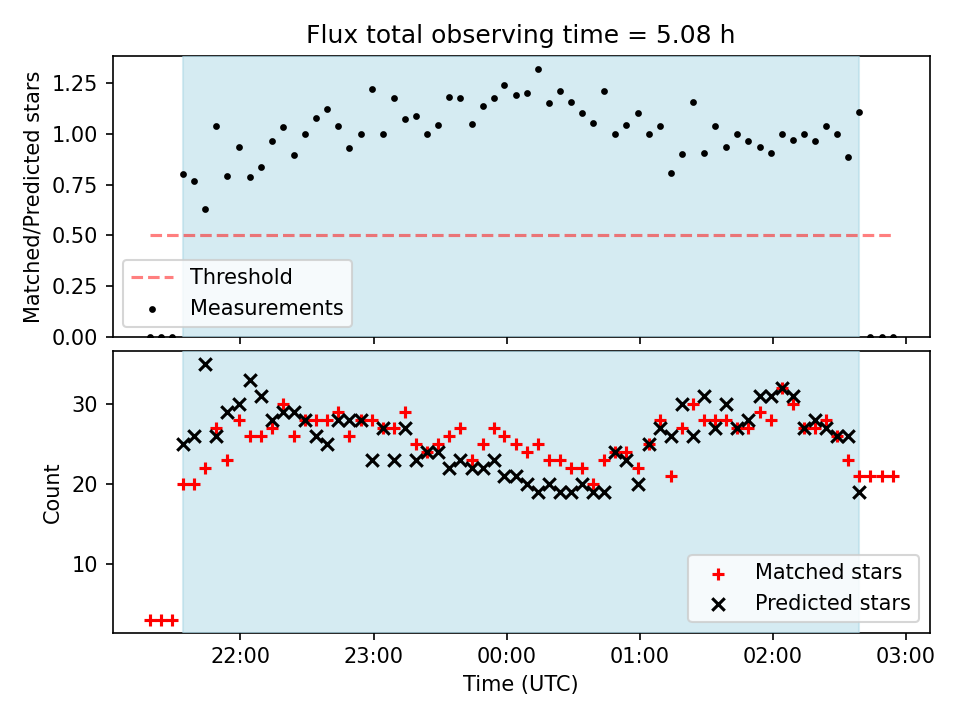 Flux total observing time = 5.08 h

Matched/Predicted stars

1.25
1.00
0.75
0.50
0.25
0.00

Threshold
Measurements

Count

30
20
10

Matched stars
Predicted stars

22:00
23:00
00:00
01:00
02:00
03:00

Time (UTC)